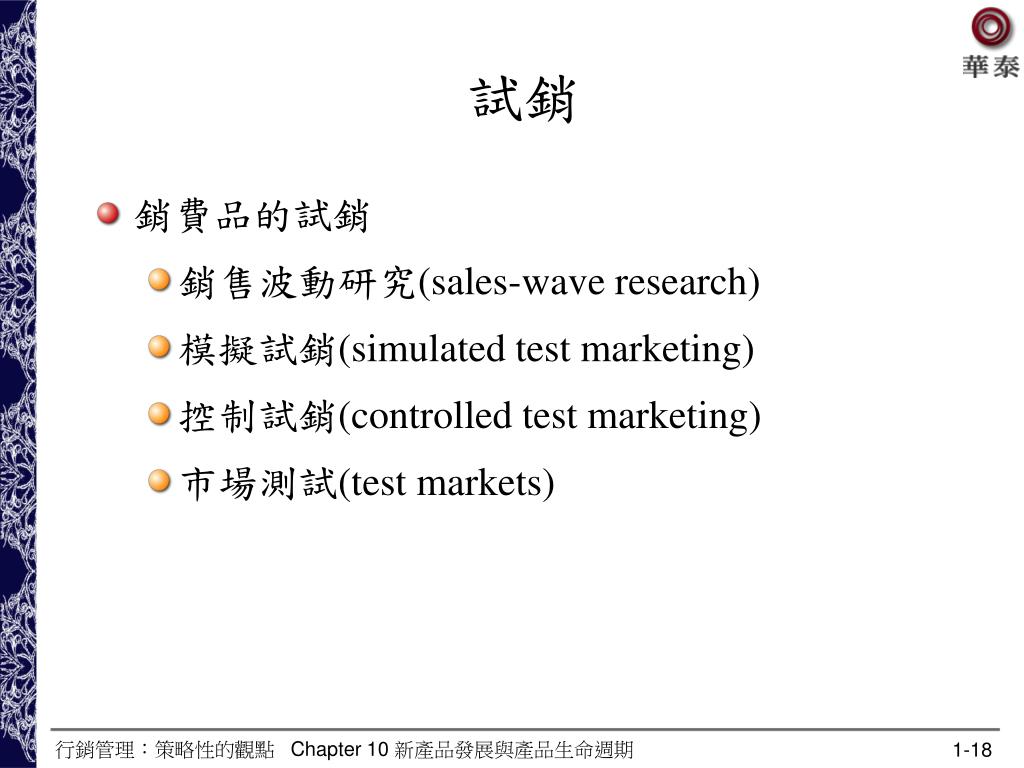 華泰

試銷

銷費品的試銷

銷售波動研究(sales-wave research)

模擬試銷(simulated test marketing)

控制試銷(controlled test marketing)

市場測試(test markets)

行銷管理：策略性的觀點 Chapter 10 新產品發展與產品生命週期 1-18